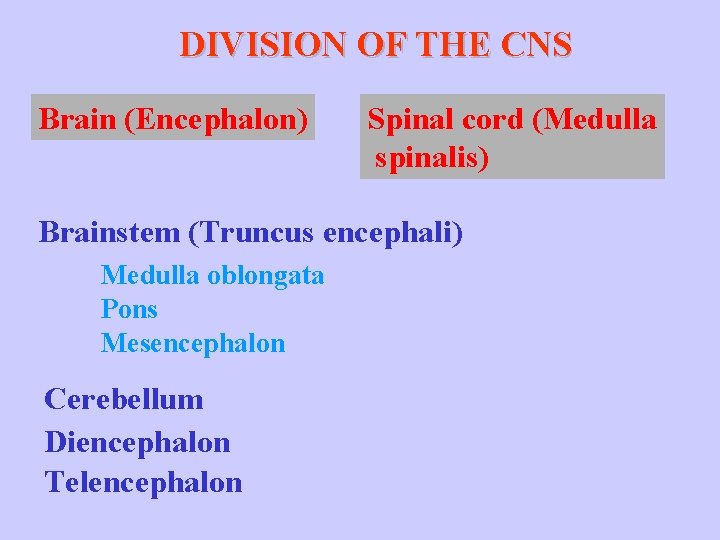 DIVISION OF THE CNS

Brain (Encephalon)

Spinal cord (Medulla spinalis)

Brainstem (Truncus encephali)

Medulla oblongata
Pons
Mesencephalon

Cerebellum
Diencephalon
Telencephalon